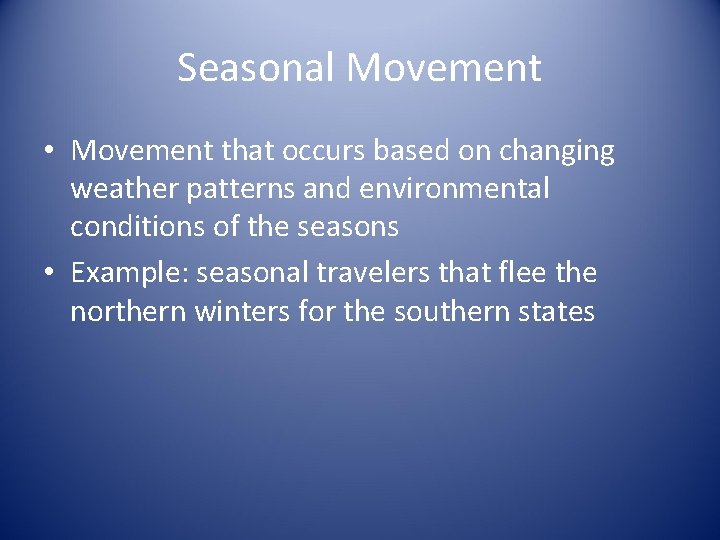 Seasonal Movement

• Movement that occurs based on changing weather patterns and environmental conditions of the seasons
• Example: seasonal travelers that flee the northern winters for the southern states